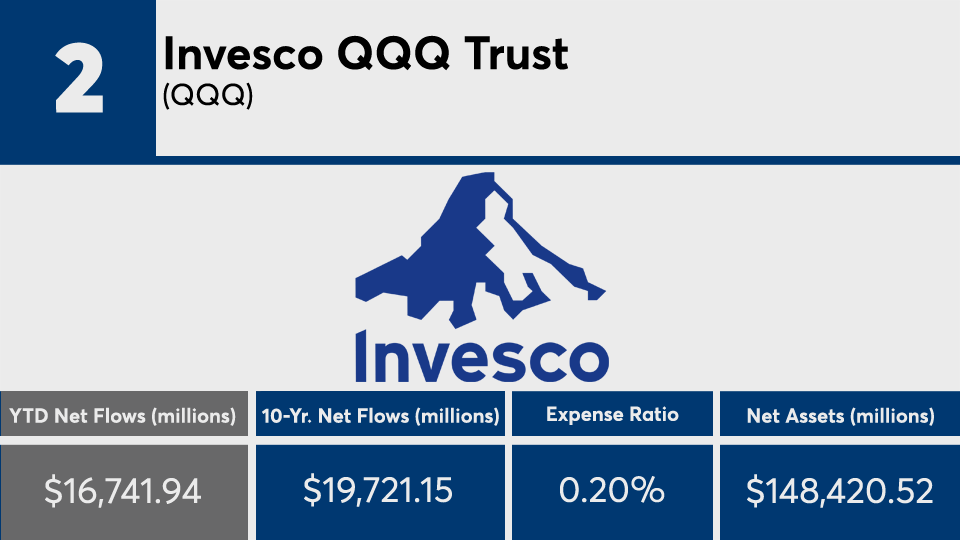 2

Invesco QQQ Trust
(QQQ)

Invesco

| YTD Net Flows (millions) | 10-Yr. Net Flows (millions) | Expense Ratio | Net Assets (millions) |
|---|---|---|---|
| \$16,741.94 | \$19,721.15 | 0.20% | \$148,420.52 |